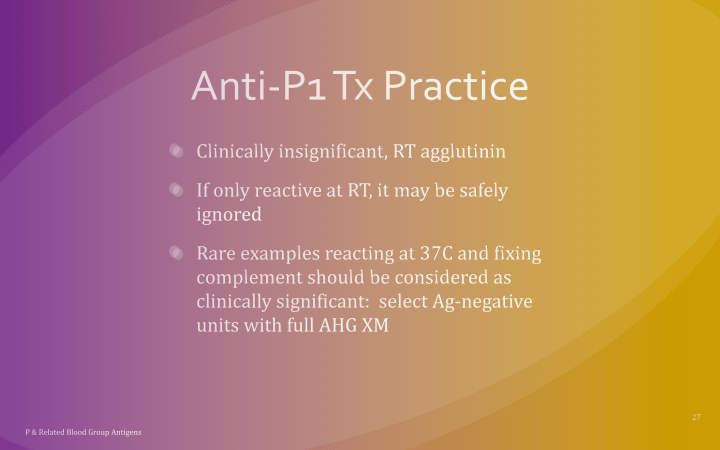 Anti-P1 Tx Practice

Clinically insignificant, RT agglutinin

If only reactive at RT, it may be safely ignored

Rare examples reacting at 37C and fixing complement should be considered as clinically significant: select Ag-negative units with full AHG XM

27

P & Related Blood Group Antigens